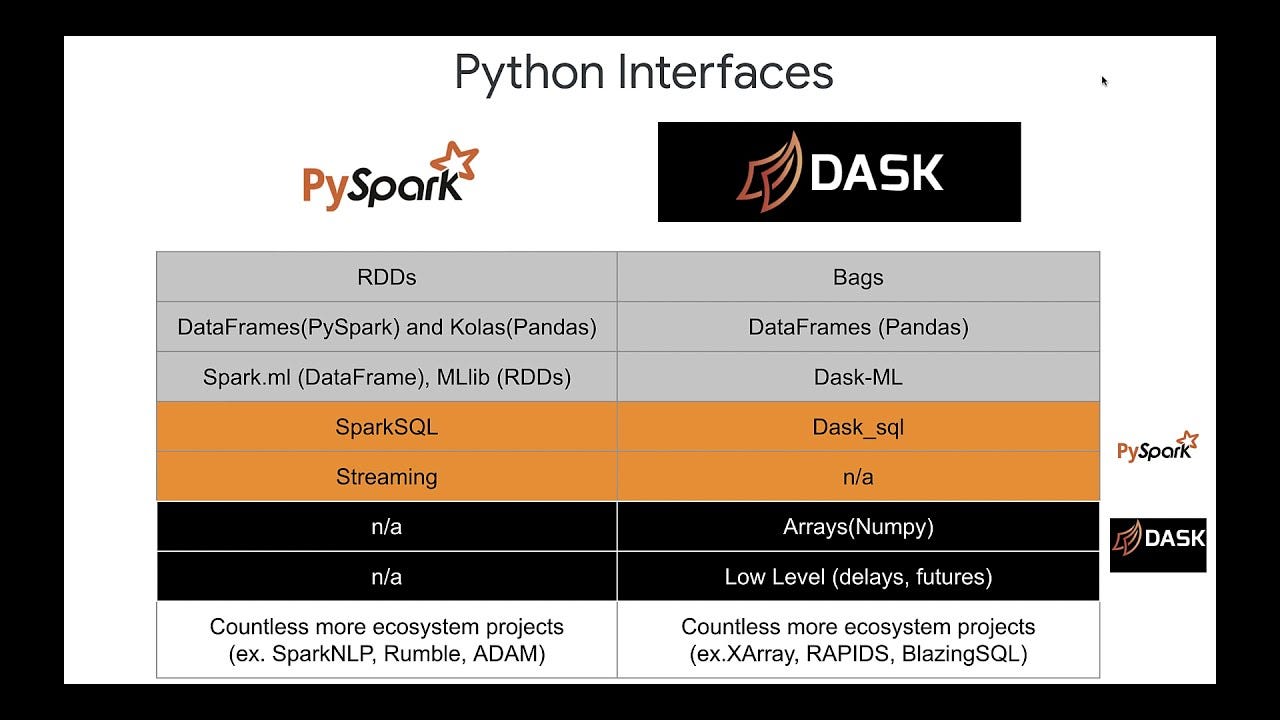 Python Interfaces

PySpark

DASK

| RDDs | Bags |
|---|---|
| DataFrames(PySpark) and Kolas(Pandas) | DataFrames (Pandas) |
| Spark.ml (DataFrame), MLlib (RDDs) | Dask-ML |
| SparkSQL | Dask_sql |
| Streaming | n/a |
| n/a | Arrays(Numpy) |
| n/a | Low Level (delays, futures) |
| Countless more ecosystem projects (ex. SparkNLP, Rumble, ADAM) | Countless more ecosystem projects (ex.XArray, RAPIDS, BlazingSQL) |

PySpark

DASK